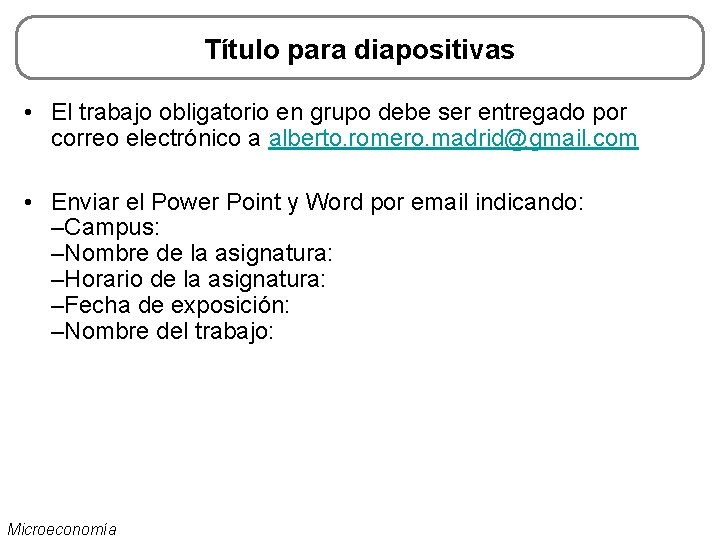 Título para diapositivas

• El trabajo obligatorio en grupo debe ser entregado por correo electrónico a alberto.romero.madrid@gmail.com

• Enviar el Power Point y Word por email indicando:
–Campus:
–Nombre de la asignatura:
–Horario de la asignatura:
–Fecha de exposición:
–Nombre del trabajo:

Microeconomía